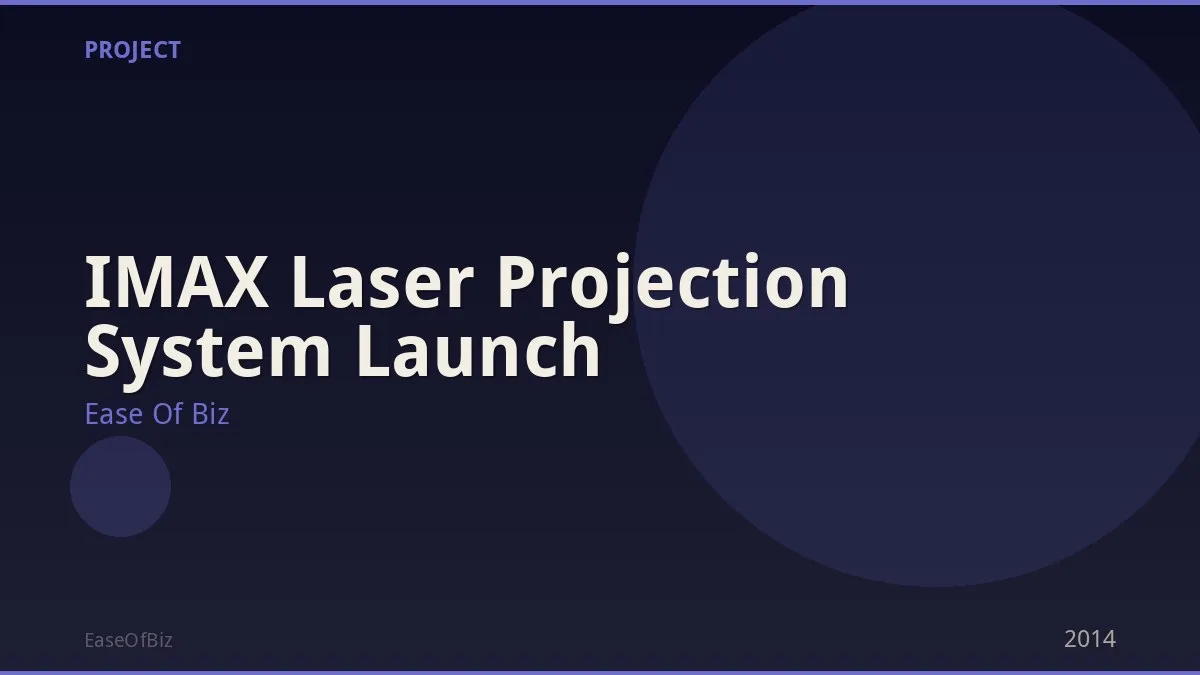 PROJECT

IMAX Laser Projection System Launch

Ease Of Biz

EaseOfBiz

2014